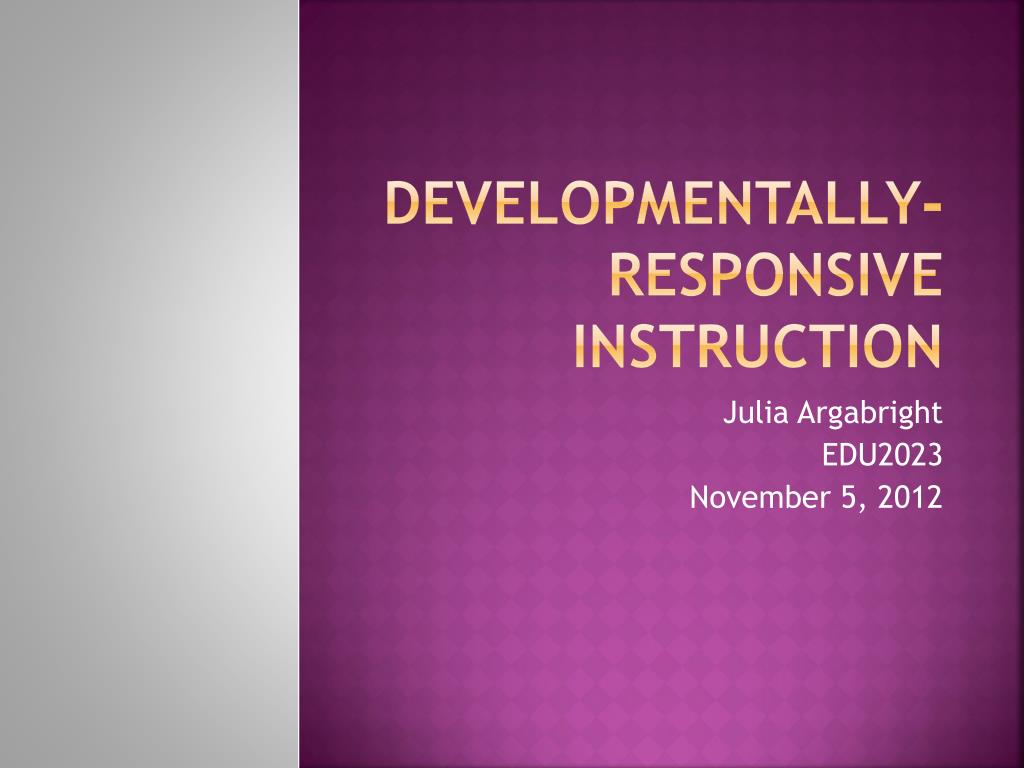 DEVELOPMENTALLY-RESPONSIVE INSTRUCTION

Julia Argabright
EDU2023
November 5, 2012